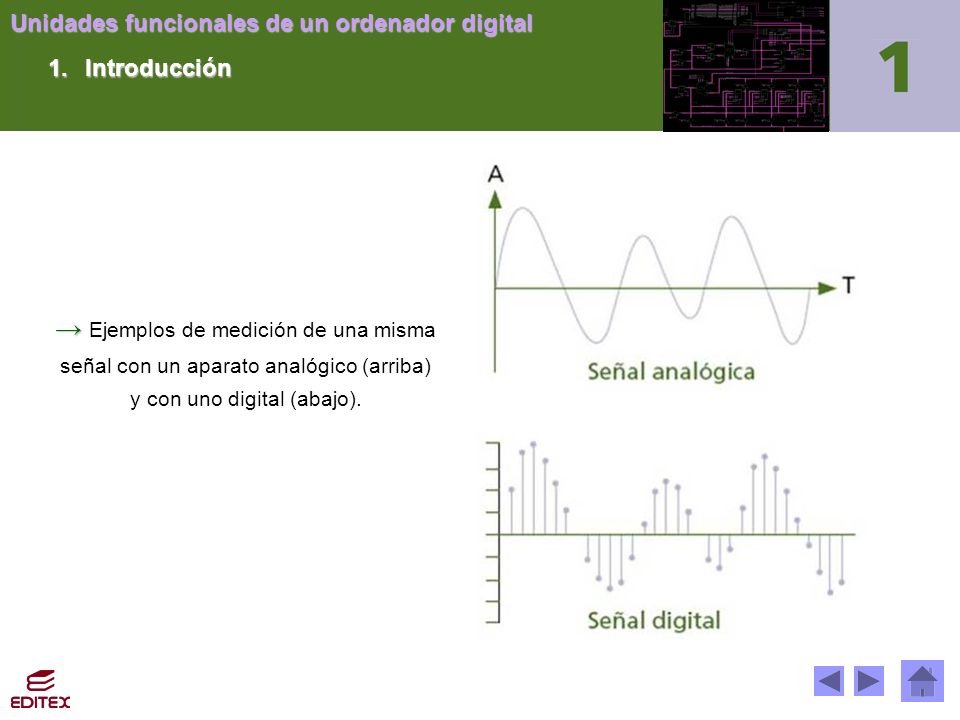 Unidades funcionales de un ordenador digital

1. Introducción

1

→ Ejemplos de medición de una misma señal con un aparato analógico (arriba) y con uno digital (abajo).

A

T

Señal analógica

Señal digital

EDITEX